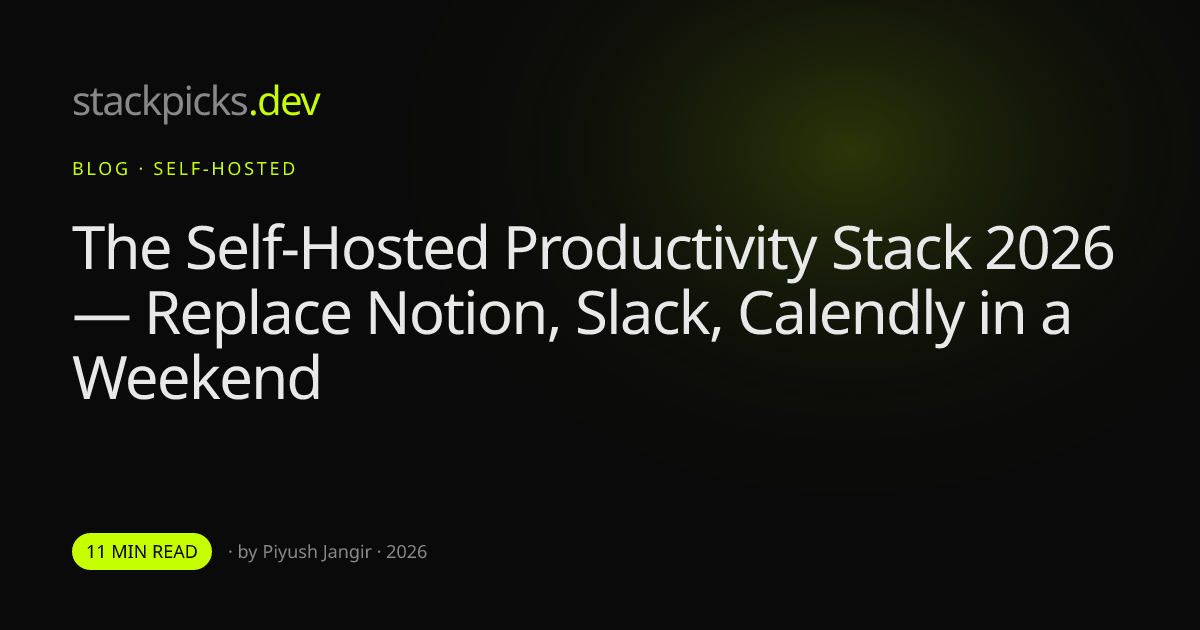 stackpicks.dev

BLOG · SELF-HOSTED

The Self-Hosted Productivity Stack 2026 — Replace Notion, Slack, Calendly in a Weekend

11 MIN READ · by Piyush Jangir · 2026